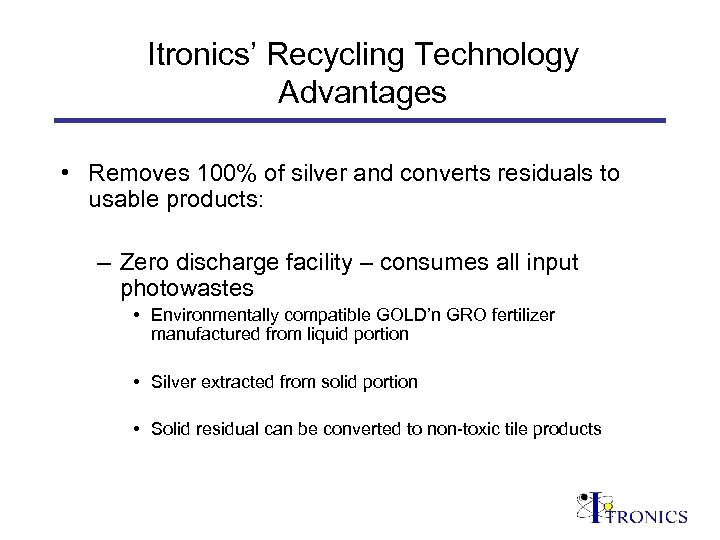 Itronics' Recycling Technology Advantages

• Removes 100% of silver and converts residuals to usable products:

– Zero discharge facility – consumes all input photowastes

• Environmentally compatible GOLD'n GRO fertilizer manufactured from liquid portion

• Silver extracted from solid portion

• Solid residual can be converted to non-toxic tile products

ITRONICS